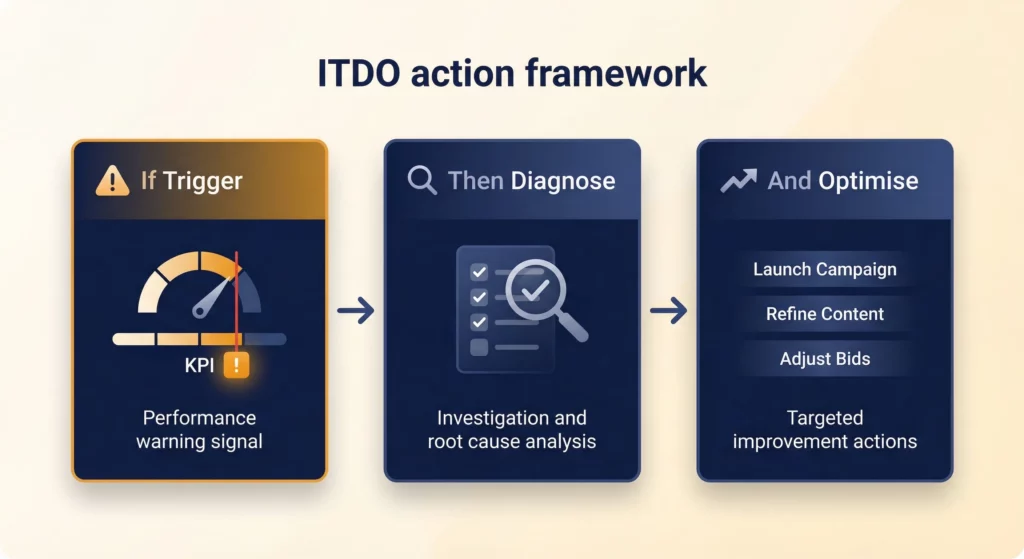 ITDO action framework

If Trigger

KPI !

Performance warning signal

Then Diagnose

Investigation and root cause analysis

And Optimise

Launch Campaign

Refine Content

Adjust Bids

Targeted improvement actions